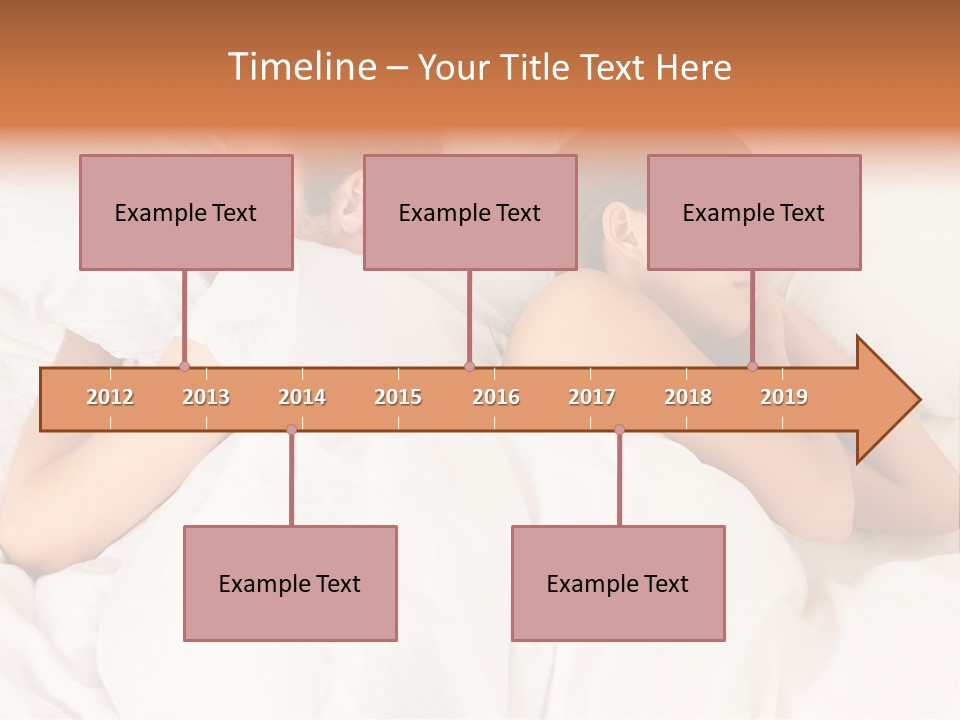 Timeline – Your Title Text Here

Example Text

Example Text

Example Text

2012 2013 2014 2015 2016 2017 2018 2019

Example Text

Example Text